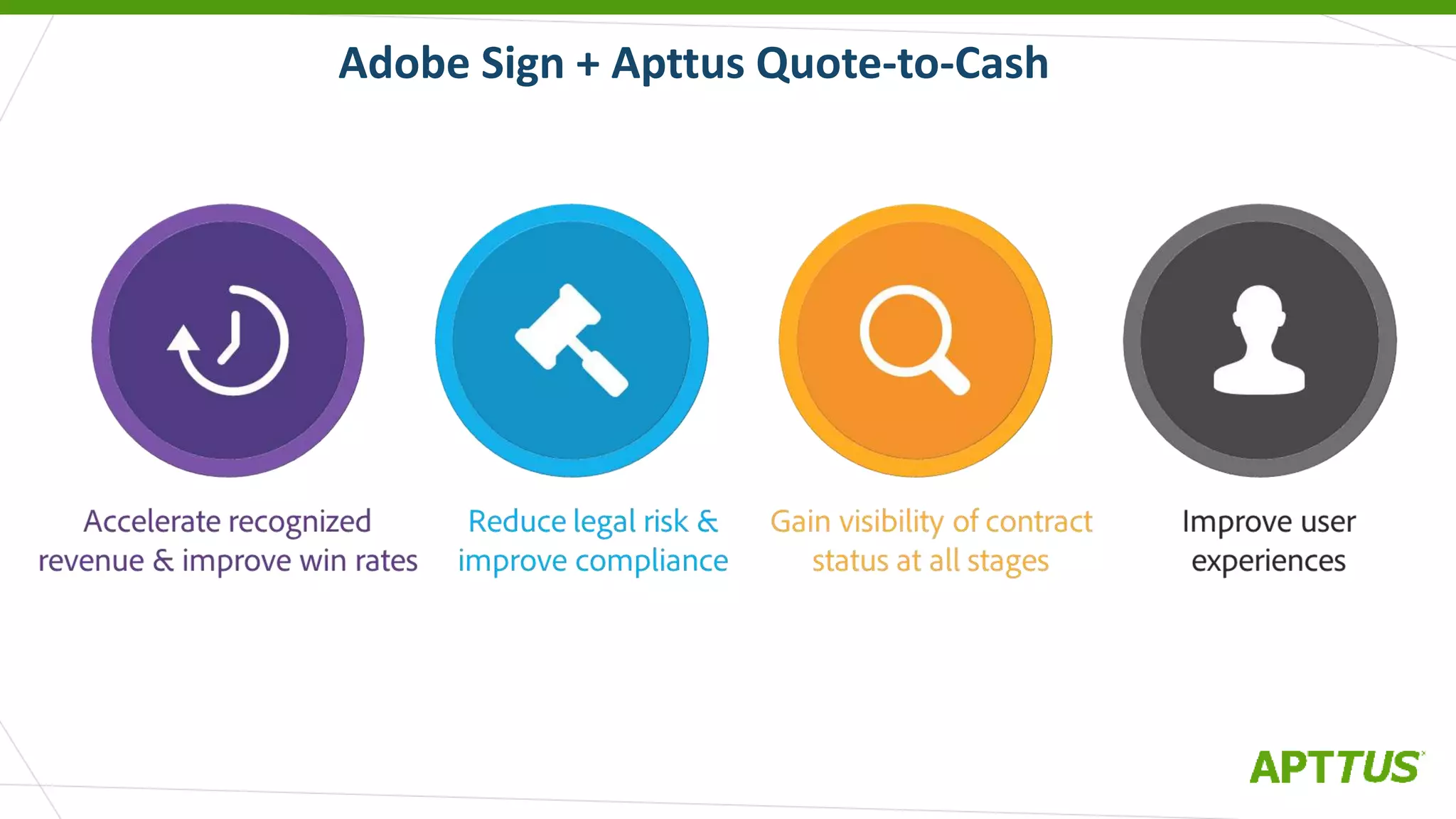 Adobe Sign + Apttus Quote-to-Cash

Accelerate recognized revenue & improve win rates

Reduce legal risk & improve compliance

Gain visibility of contract status at all stages

Improve user experiences

APTTUS